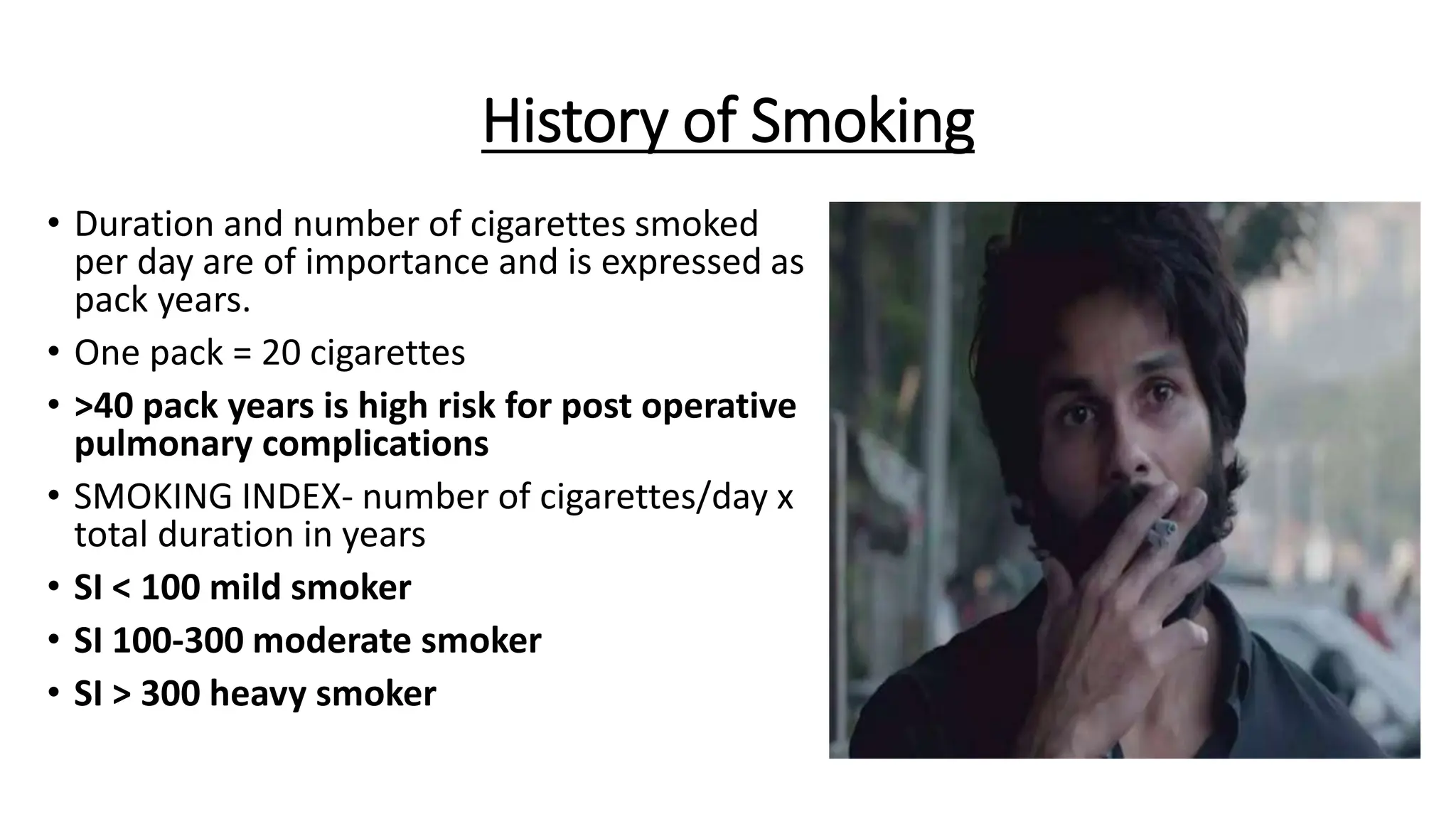 History of Smoking

• Duration and number of cigarettes smoked per day are of importance and is expressed as pack years.
• One pack = 20 cigarettes
• >40 pack years is high risk for post operative pulmonary complications
• SMOKING INDEX- number of cigarettes/day x total duration in years
• SI < 100 mild smoker
• SI 100-300 moderate smoker
• SI > 300 heavy smoker